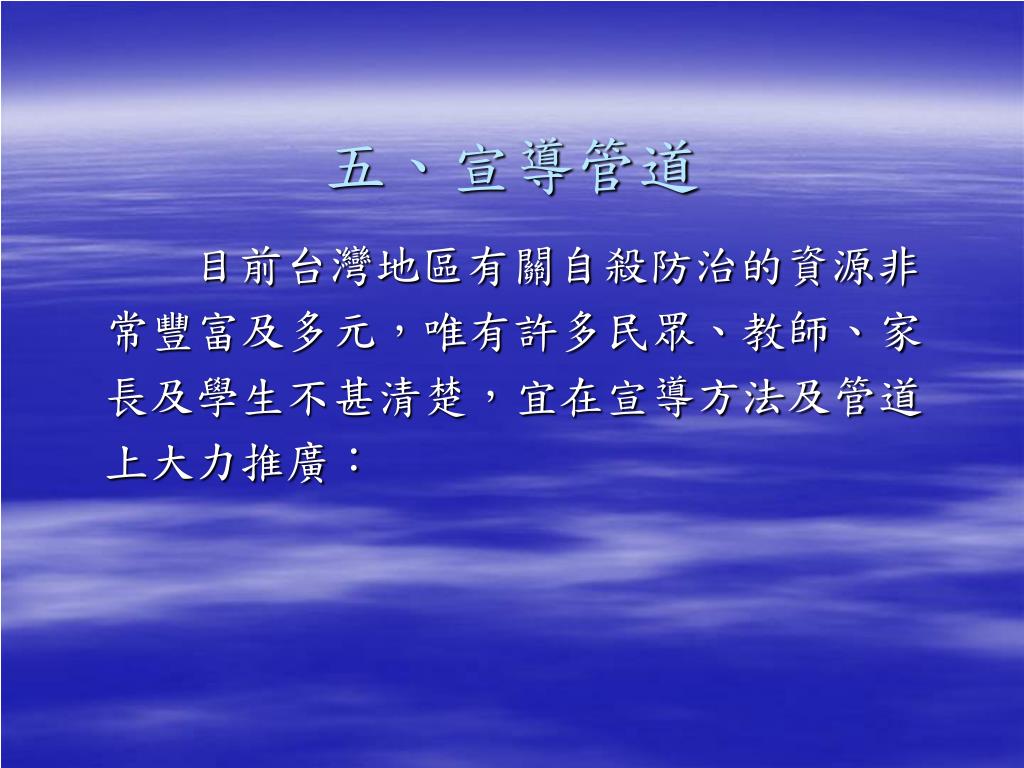 五、宣導管道

目前台灣地區有關自殺防治的資源非常豐富及多元，唯有許多民眾、教師、家長及學生不甚清楚，宜在宣導方法及管道上大力推廣：